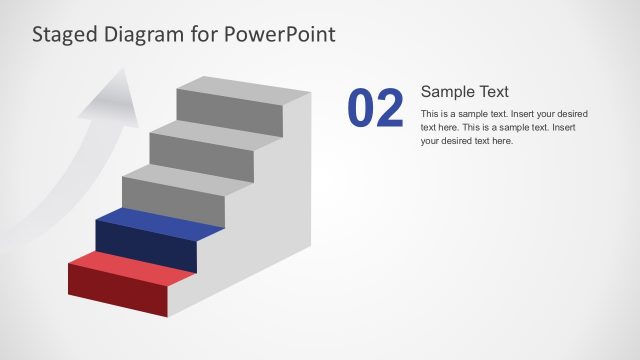 Staged Diagram for PowerPoint

02

Sample Text

This is a sample text. Insert your desired text here. This is a sample text. Insert your desired text here.